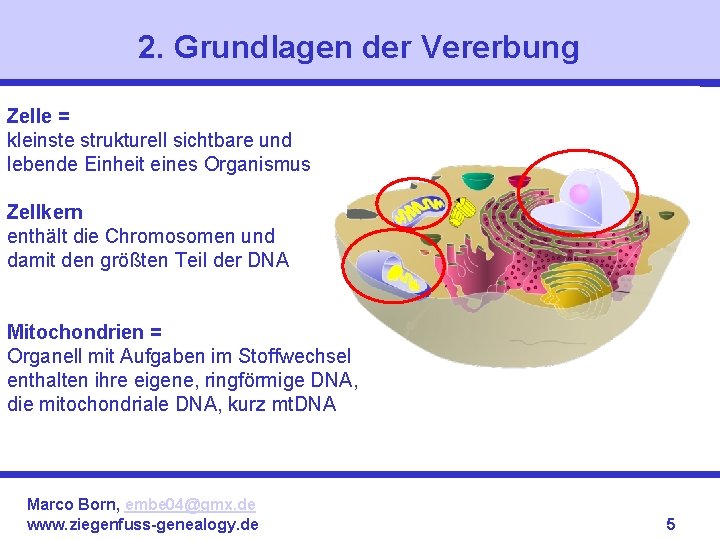 2. Grundlagen der Vererbung

Zelle =
kleinste strukturell sichtbare und lebende Einheit eines Organismus

Zellkern
enthält die Chromosomen und damit den größten Teil der DNA

Mitochondrien =
Organell mit Aufgaben im Stoffwechsel enthalten ihre eigene, ringförmige DNA, die mitochondriale DNA, kurz mtDNA

Marco Born, embe04@gmx.de
www.ziegenfuss-genealogy.de

5